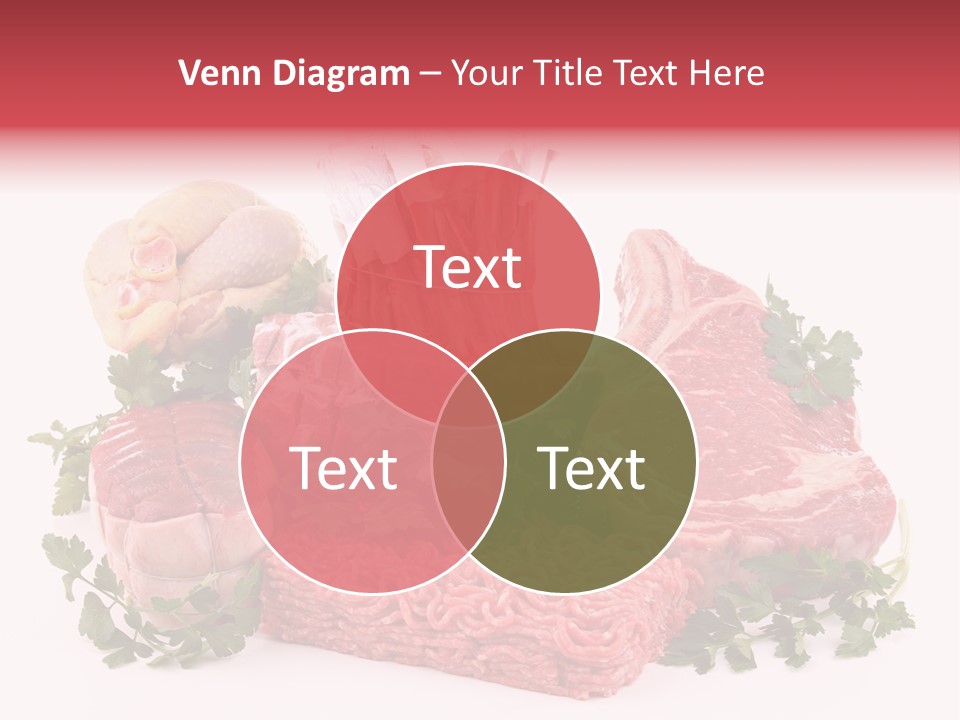 Venn Diagram – Your Title Text Here

Text

Text

Text